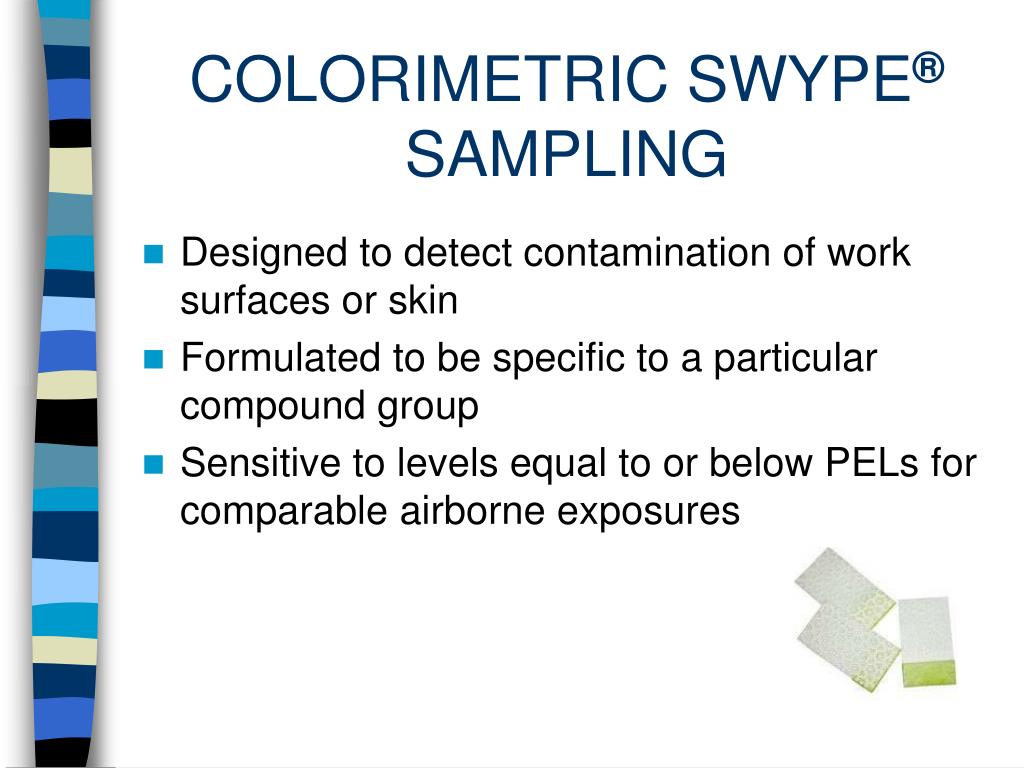 COLORIMETRIC SWYPE®
SAMPLING

- Designed to detect contamination of work surfaces or skin
- Formulated to be specific to a particular compound group
- Sensitive to levels equal to or below PELs for comparable airborne exposures